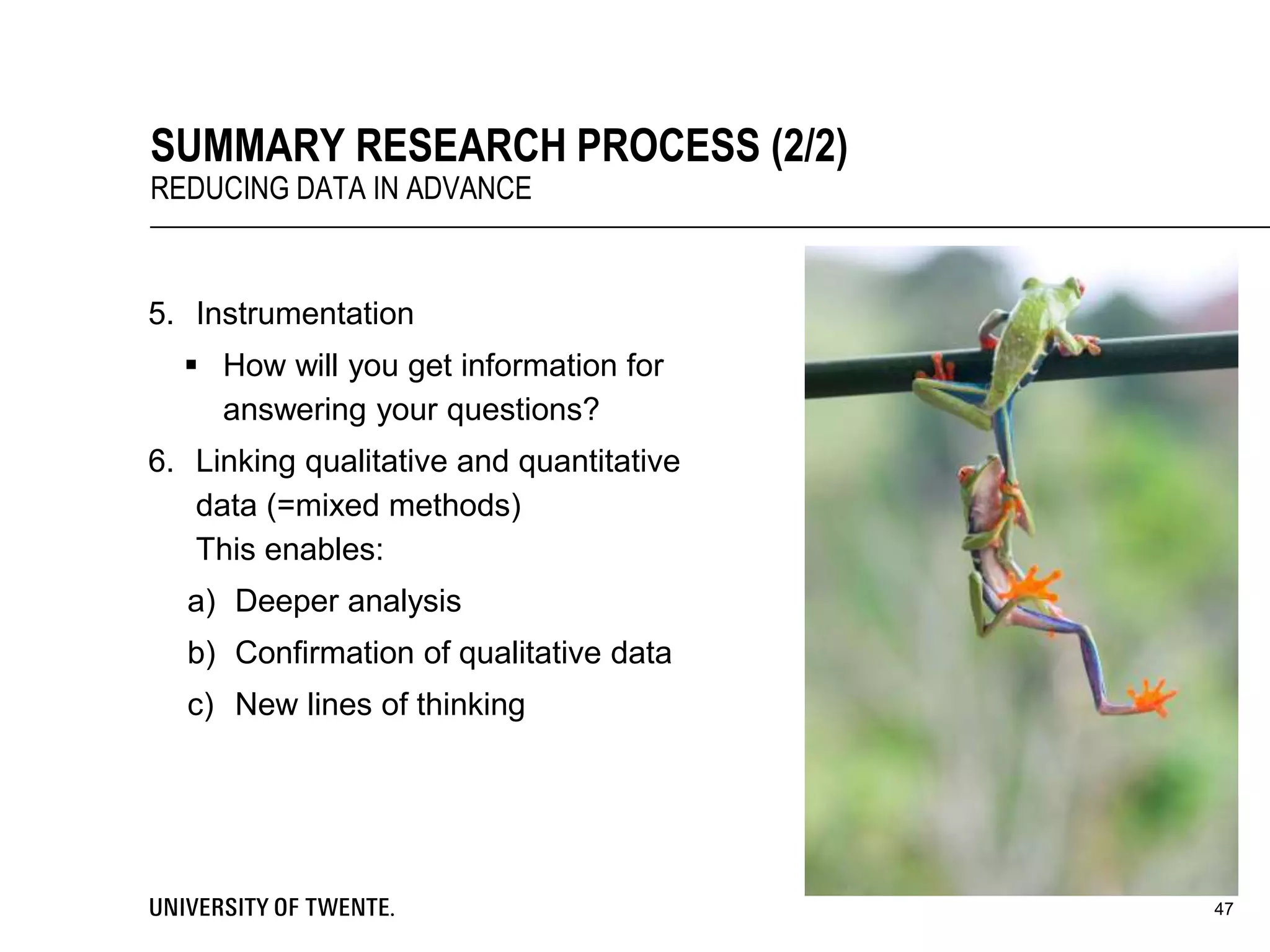 SUMMARY RESEARCH PROCESS (2/2)
REDUCING DATA IN ADVANCE

5. Instrumentation
▪ How will you get information for answering your questions?
6. Linking qualitative and quantitative data (=mixed methods)
This enables:
a) Deeper analysis
b) Confirmation of qualitative data
c) New lines of thinking

UNIVERSITY OF TWENTE.

47